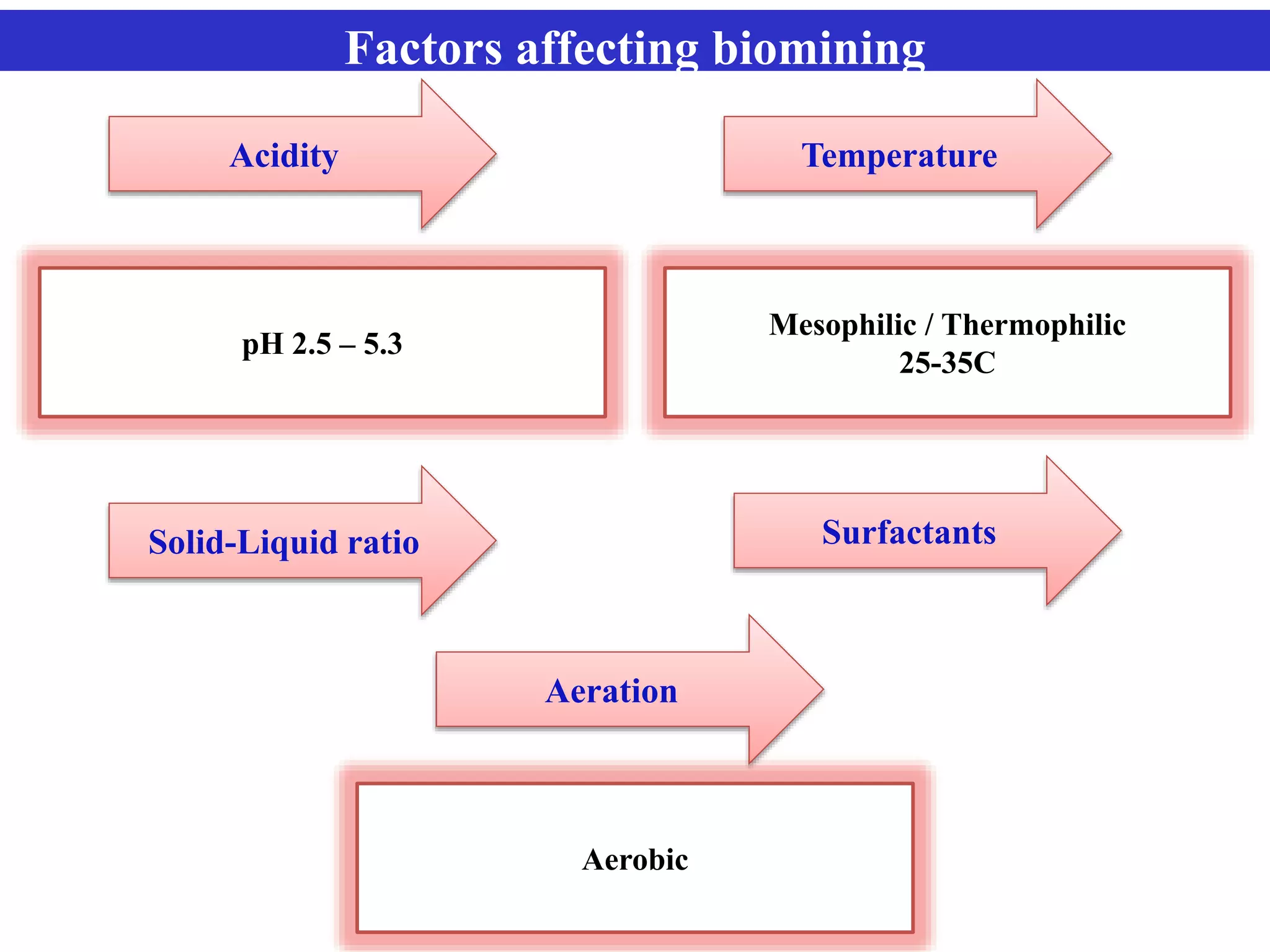 Factors affecting biomining

Acidity

Temperature

pH 2.5 – 5.3

Mesophilic / Thermophilic
25-35C

Solid-Liquid ratio

Surfactants

Aeration

Aerobic